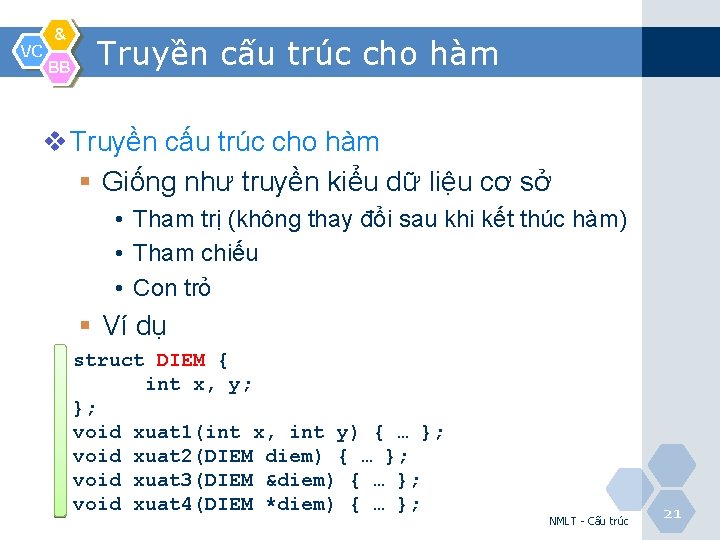 VC & BB

Truyền cấu trúc cho hàm

❖ Truyền cấu trúc cho hàm
▪ Giống như truyền kiểu dữ liệu cơ sở
• Tham trị (không thay đổi sau khi kết thúc hàm)
• Tham chiếu
• Con trỏ
▪ Ví dụ

struct DIEM {
	int x, y;
};
void xuat1(int x, int y) { … };
void xuat2(DIEM diem) { … };
void xuat3(DIEM &diem) { … };
void xuat4(DIEM *diem) { … };

NMLT - Cấu trúc
21